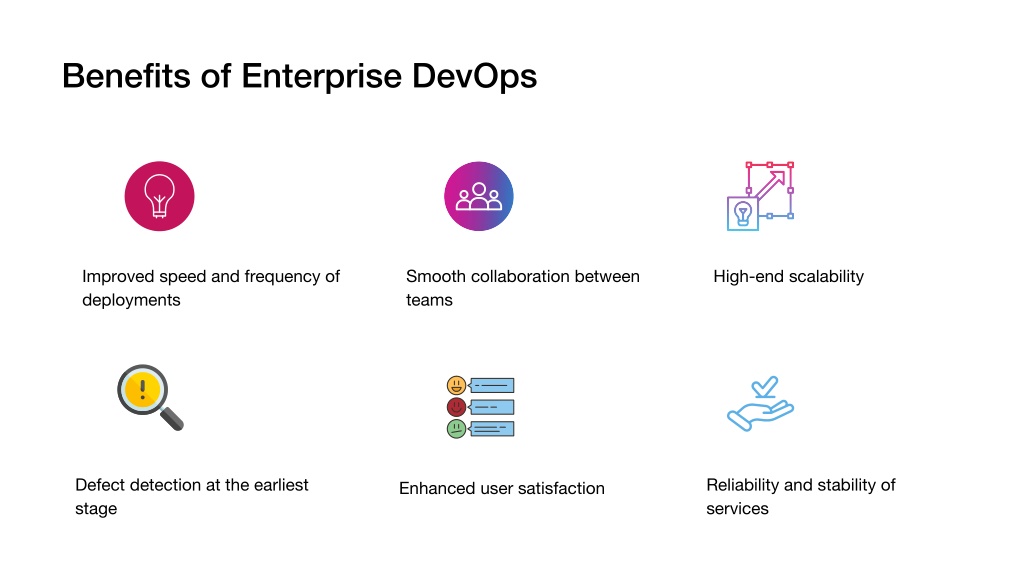 Benefits of Enterprise DevOps

Improved speed and frequency of deployments

Smooth collaboration between teams

High-end scalability

Defect detection at the earliest stage

Enhanced user satisfaction

Reliability and stability of services